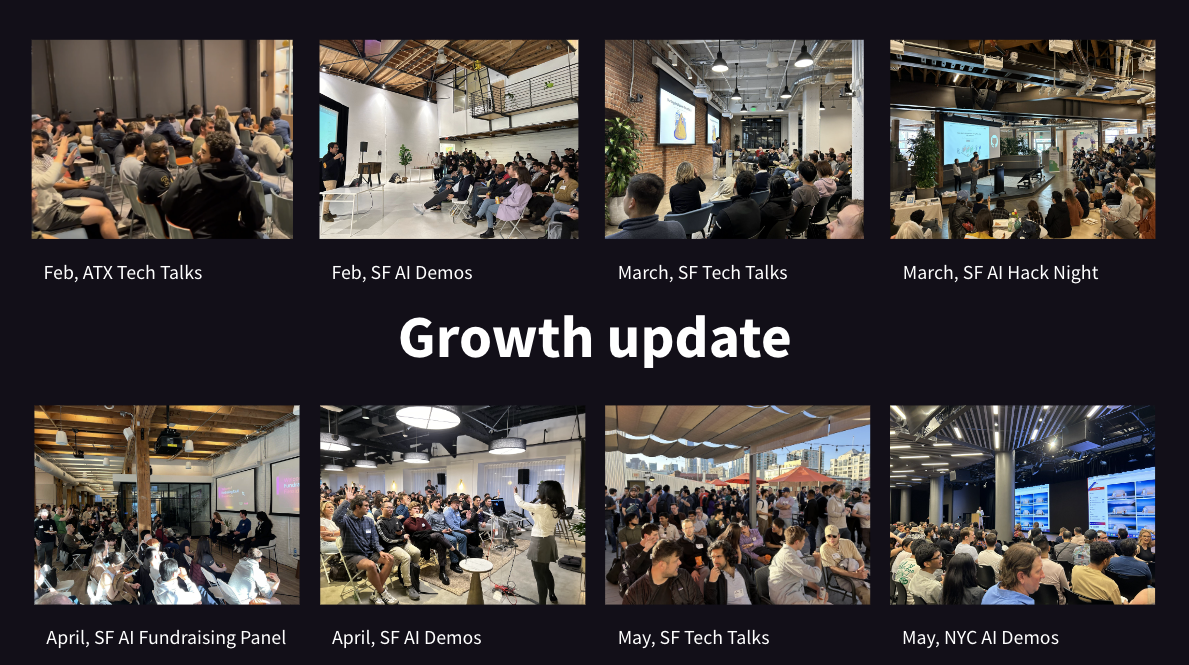 Feb, ATX Tech Talks

Feb, SF AI Demos

March, SF Tech Talks

March, SF AI Hack Night

Growth update

April, SF AI Fundraising Panel

April, SF AI Demos

May, SF Tech Talks

May, NYC AI Demos